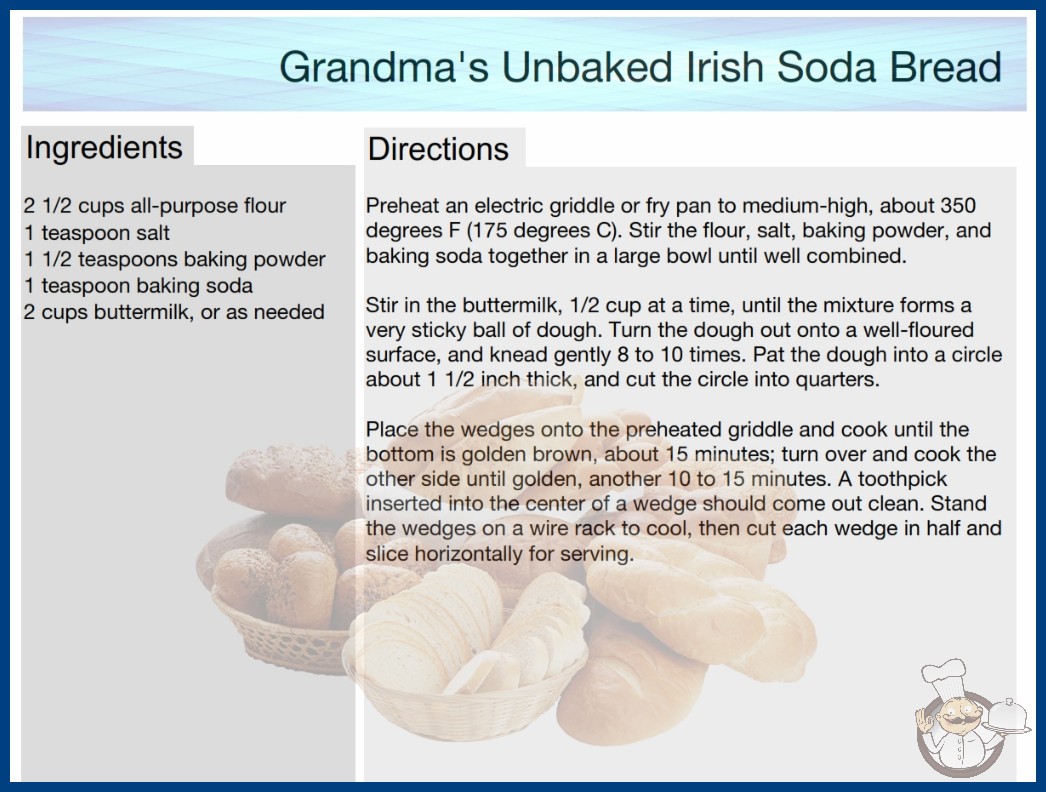 Grandma's Unbaked Irish Soda Bread

Ingredients

2 1/2 cups all-purpose flour
1 teaspoon salt
1 1/2 teaspoons baking powder
1 teaspoon baking soda
2 cups buttermilk, or as needed

Directions

Preheat an electric griddle or fry pan to medium-high, about 350 degrees F (175 degrees C). Stir the flour, salt, baking powder, and baking soda together in a large bowl until well combined.

Stir in the buttermilk, 1/2 cup at a time, until the mixture forms a very sticky ball of dough. Turn the dough out onto a well-floured surface, and knead gently 8 to 10 times. Pat the dough into a circle about 1 1/2 inch thick, and cut the circle into quarters.

Place the wedges onto the preheated griddle and cook until the bottom is golden brown, about 15 minutes; turn over and cook the other side until golden, another 10 to 15 minutes. A toothpick inserted into the center of a wedge should come out clean. Stand the wedges on a wire rack to cool, then cut each wedge in half and slice horizontally for serving.